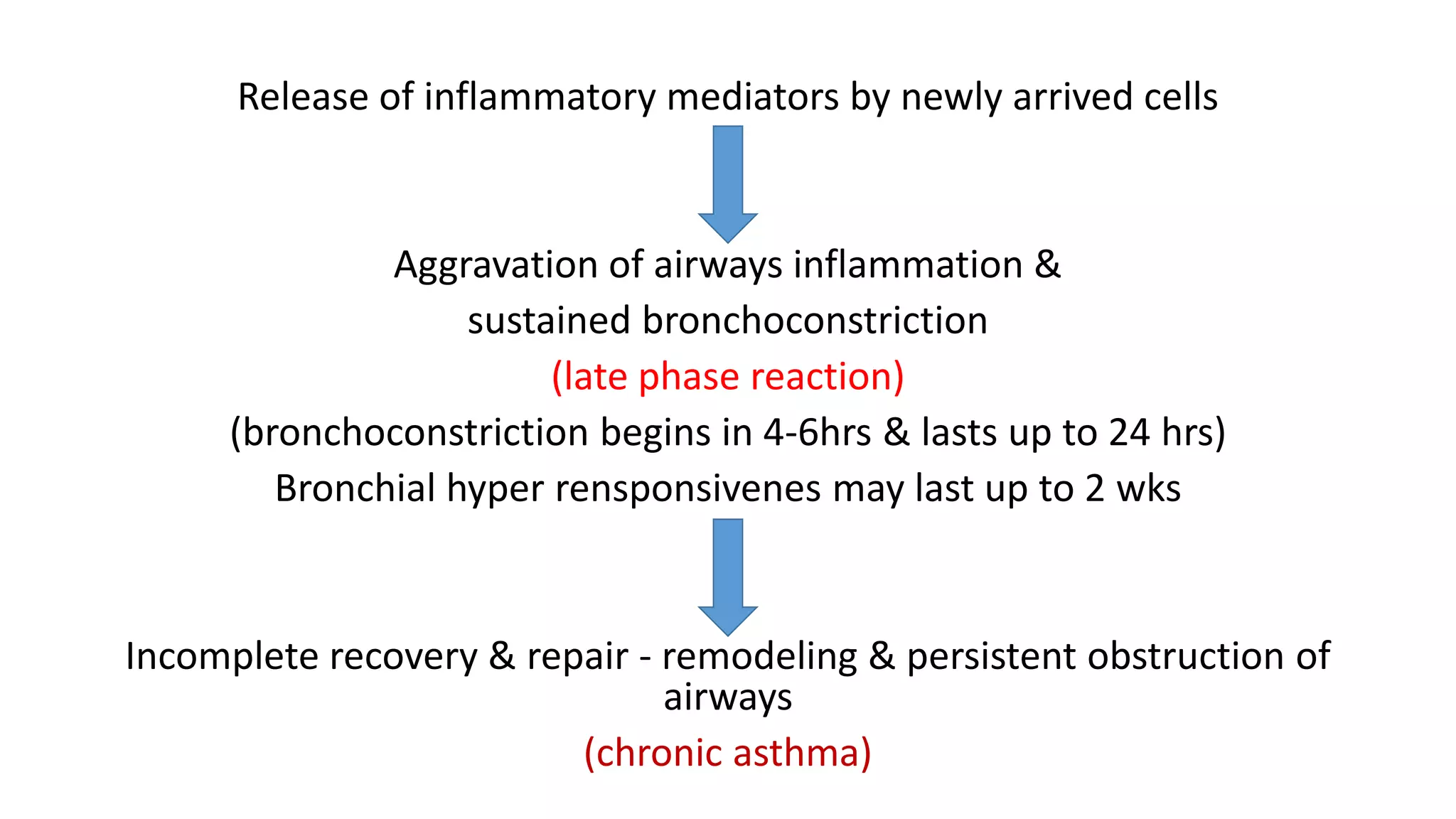 Release of inflammatory mediators by newly arrived cells

Aggravation of airways inflammation &
sustained bronchoconstriction
(late phase reaction)
(bronchoconstriction begins in 4-6hrs & lasts up to 24 hrs)
Bronchial hyper rensponsivenes may last up to 2 wks

Incomplete recovery & repair - remodeling & persistent obstruction of airways
(chronic asthma)